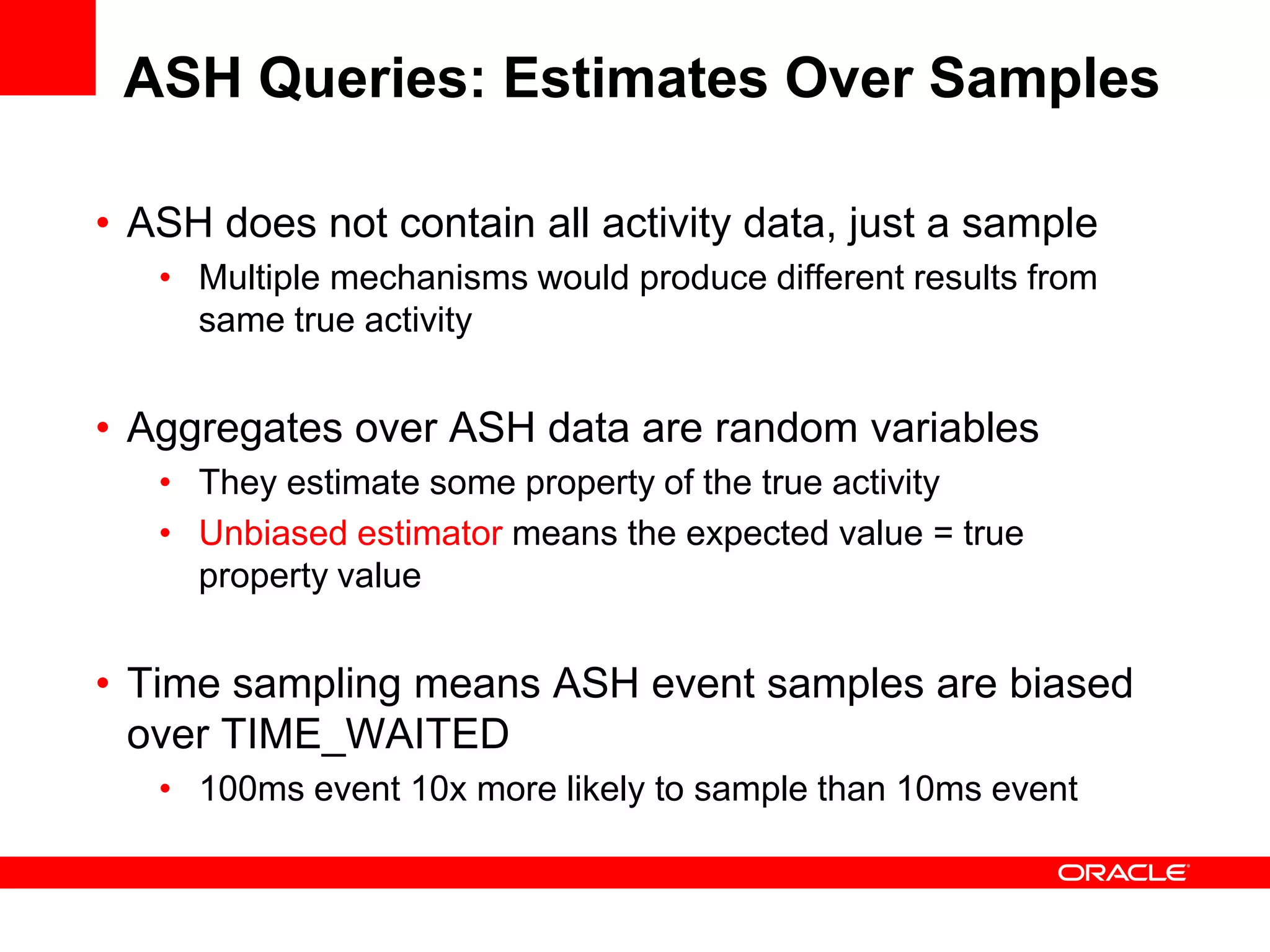 ASH Queries: Estimates Over Samples

• ASH does not contain all activity data, just a sample
  • Multiple mechanisms would produce different results from same true activity

• Aggregates over ASH data are random variables
  • They estimate some property of the true activity
  • Unbiased estimator means the expected value = true property value

• Time sampling means ASH event samples are biased over TIME_WAITED
  • 100ms event 10x more likely to sample than 10ms event

ORACLE